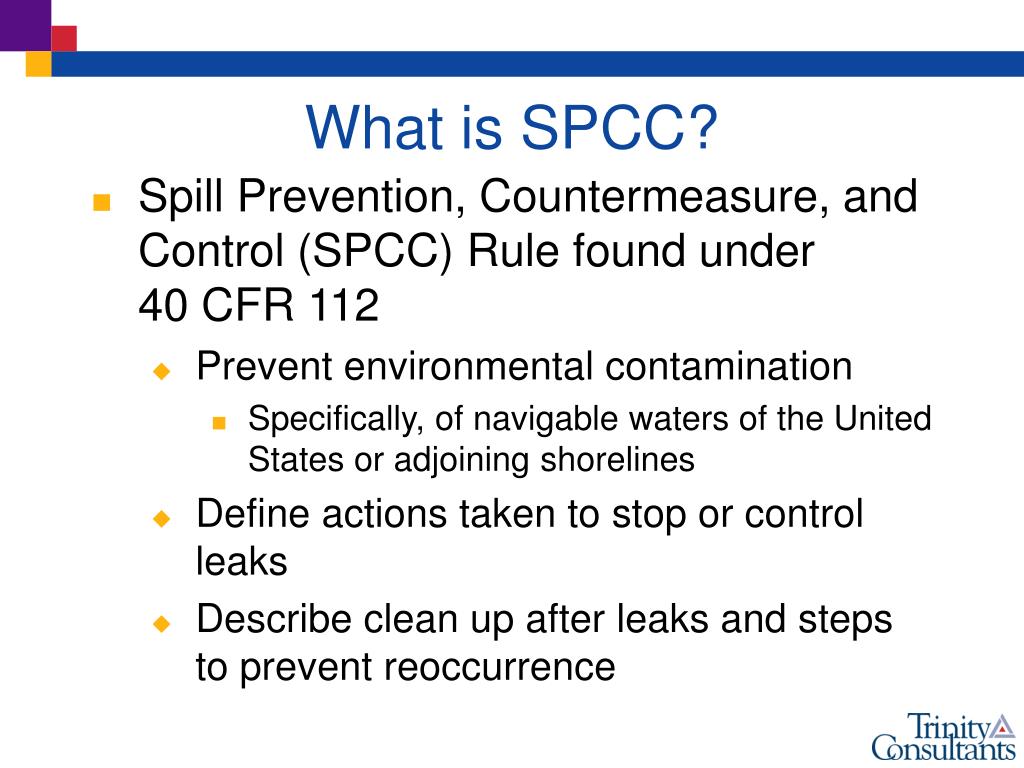 What is SPCC?

Spill Prevention, Countermeasure, and Control (SPCC) Rule found under 40 CFR 112

Prevent environmental contamination

Specifically, of navigable waters of the United States or adjoining shorelines

Define actions taken to stop or control leaks

Describe clean up after leaks and steps to prevent reoccurrence

Trinity Consultants